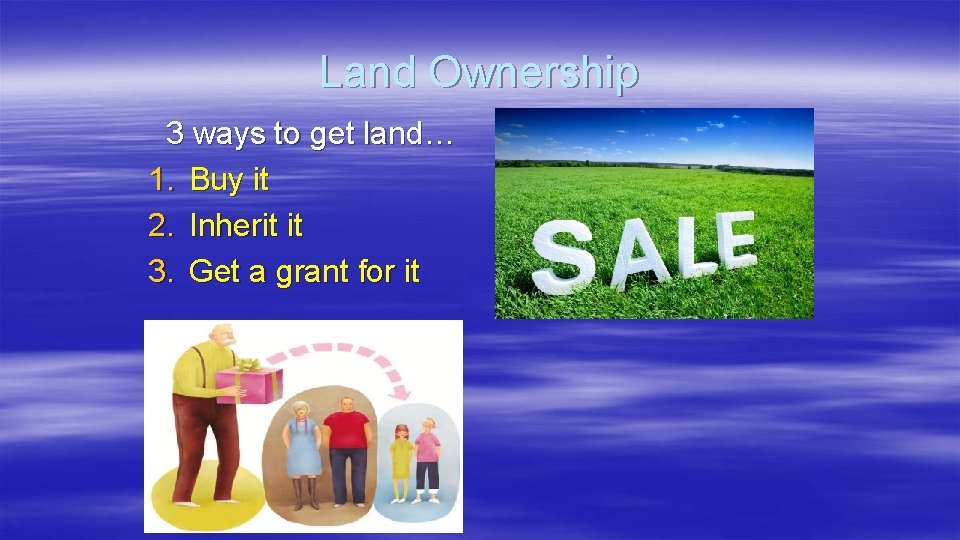 Land Ownership

3 ways to get land…

1. Buy it
2. Inherit it
3. Get a grant for it

SALE